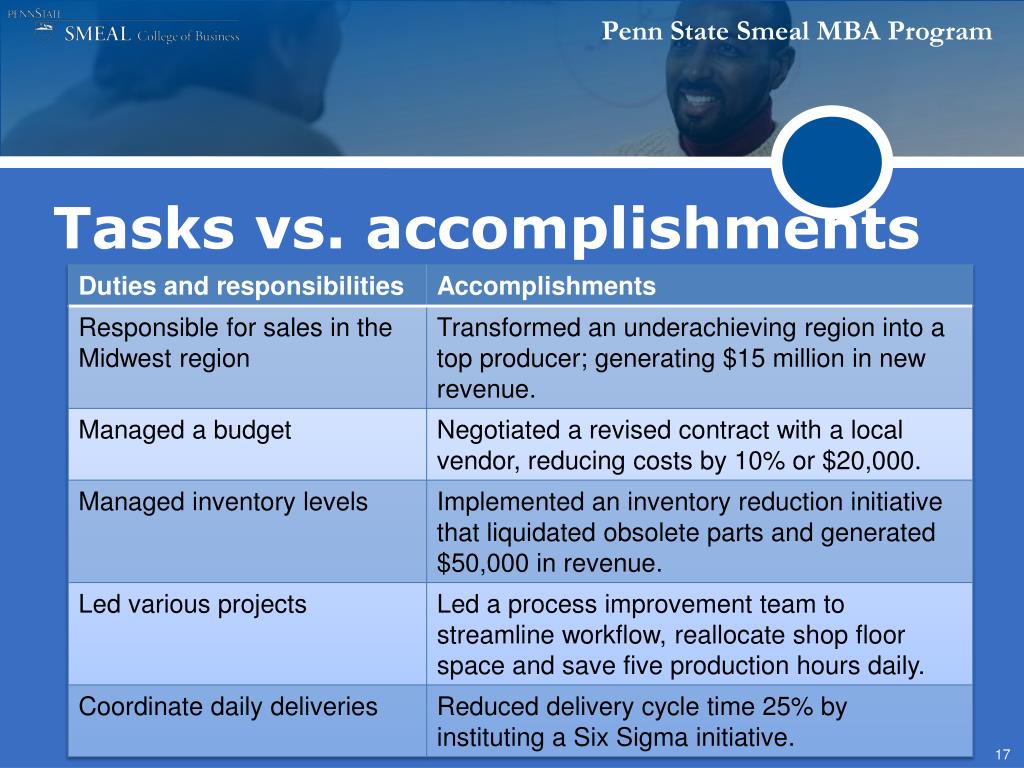 PENNSTATE
SMEAL College of Business

Penn State Smeal MBA Program

Tasks vs. accomplishments

| Duties and responsibilities | Accomplishments |
|---|---|
| Responsible for sales in the Midwest region | Transformed an underachieving region into a top producer; generating \$15 million in new revenue. |
| Managed a budget | Negotiated a revised contract with a local vendor, reducing costs by 10% or \$20,000. |
| Managed inventory levels | Implemented an inventory reduction initiative that liquidated obsolete parts and generated \$50,000 in revenue. |
| Led various projects | Led a process improvement team to streamline workflow, reallocate shop floor space and save five production hours daily. |
| Coordinate daily deliveries | Reduced delivery cycle time 25% by instituting a Six Sigma initiative. |

17